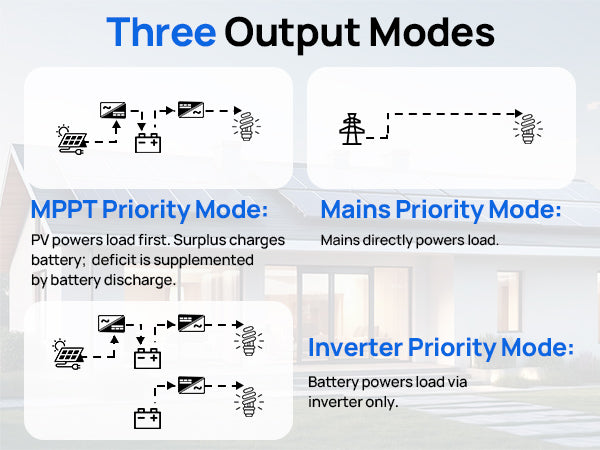 Three Output Modes

MPPT Priority Mode:

PV powers load first. Surplus charges battery; deficit is supplemented by battery discharge.

Mains Priority Mode:

Mains directly powers load.

Inverter Priority Mode:

Battery powers load via inverter only.